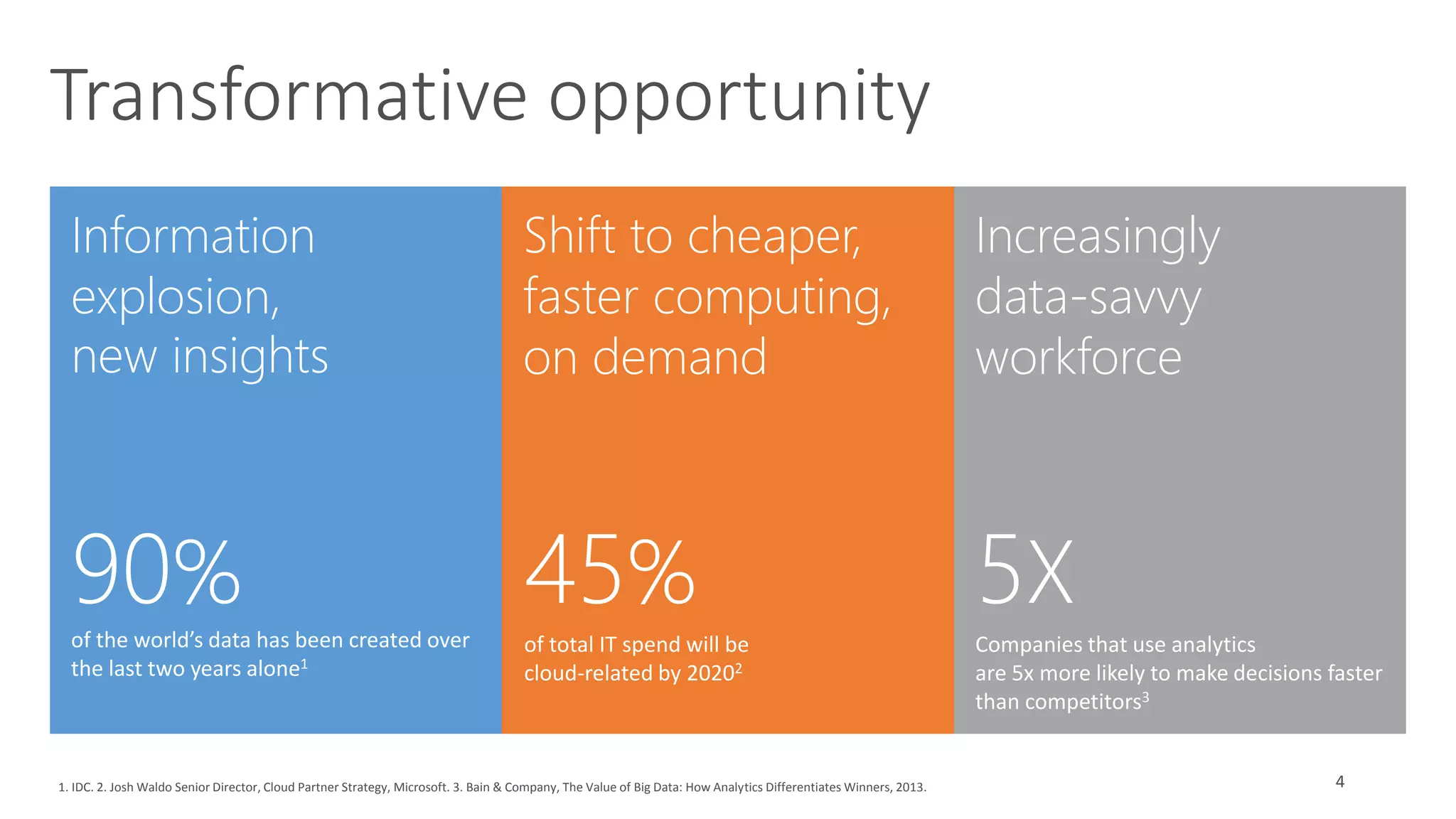 Transformative opportunity

Information explosion, new insights

90%

of the world's data has been created over the last two years alone$^1$

Shift to cheaper, faster computing, on demand

45%

of total IT spend will be cloud-related by 2020$^2$

Increasingly data-savvy workforce

5X

Companies that use analytics are 5x more likely to make decisions faster than competitors$^3$

1. IDC. 2. Josh Waldo Senior Director, Cloud Partner Strategy, Microsoft. 3. Bain & Company, The Value of Big Data: How Analytics Differentiates Winners, 2013.

4